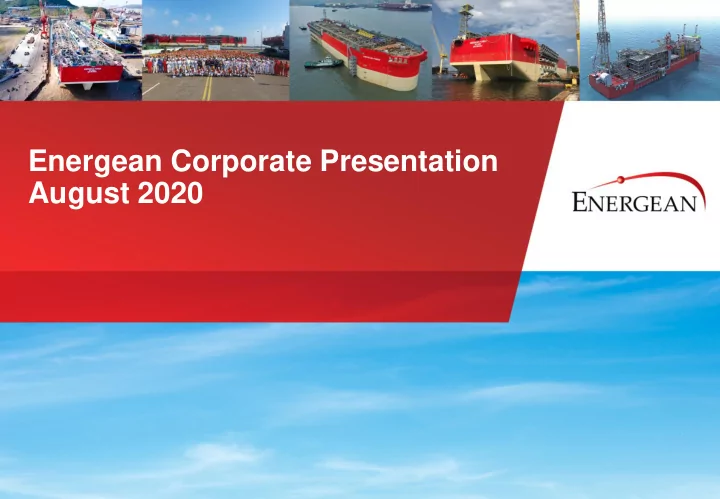 Energean Corporate Presentation
August 2020

ENERGEAN